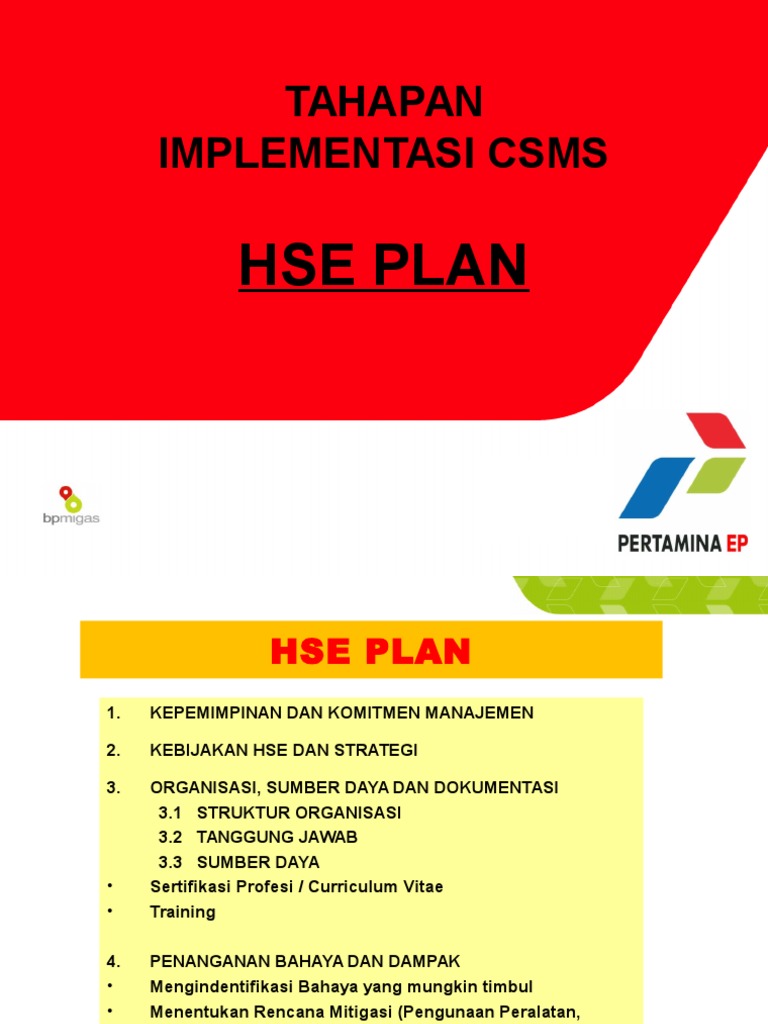 TAHAPAN
IMPLEMENTASI CSMS

HSE PLAN

bpmigas

PERTAMINA EP

HSE PLAN

1. KEPEMIMPINAN DAN KOMITMEN MANAJEMEN

2. KEBIJAKAN HSE DAN STRATEGI

3. ORGANISASI, SUMBER DAYA DAN DOKUMENTASI
3.1 STRUKTUR ORGANISASI
3.2 TANGGUNG JAWAB
3.3 SUMBER DAYA
• Sertifikasi Profesi / Curriculum Vitae
• Training

4. PENANGANAN BAHAYA DAN DAMPAK
• Mengindentifikasi Bahaya yang mungkin timbul
• Menentukan Rencana Mitigasi (Pengunaan Peralatan,